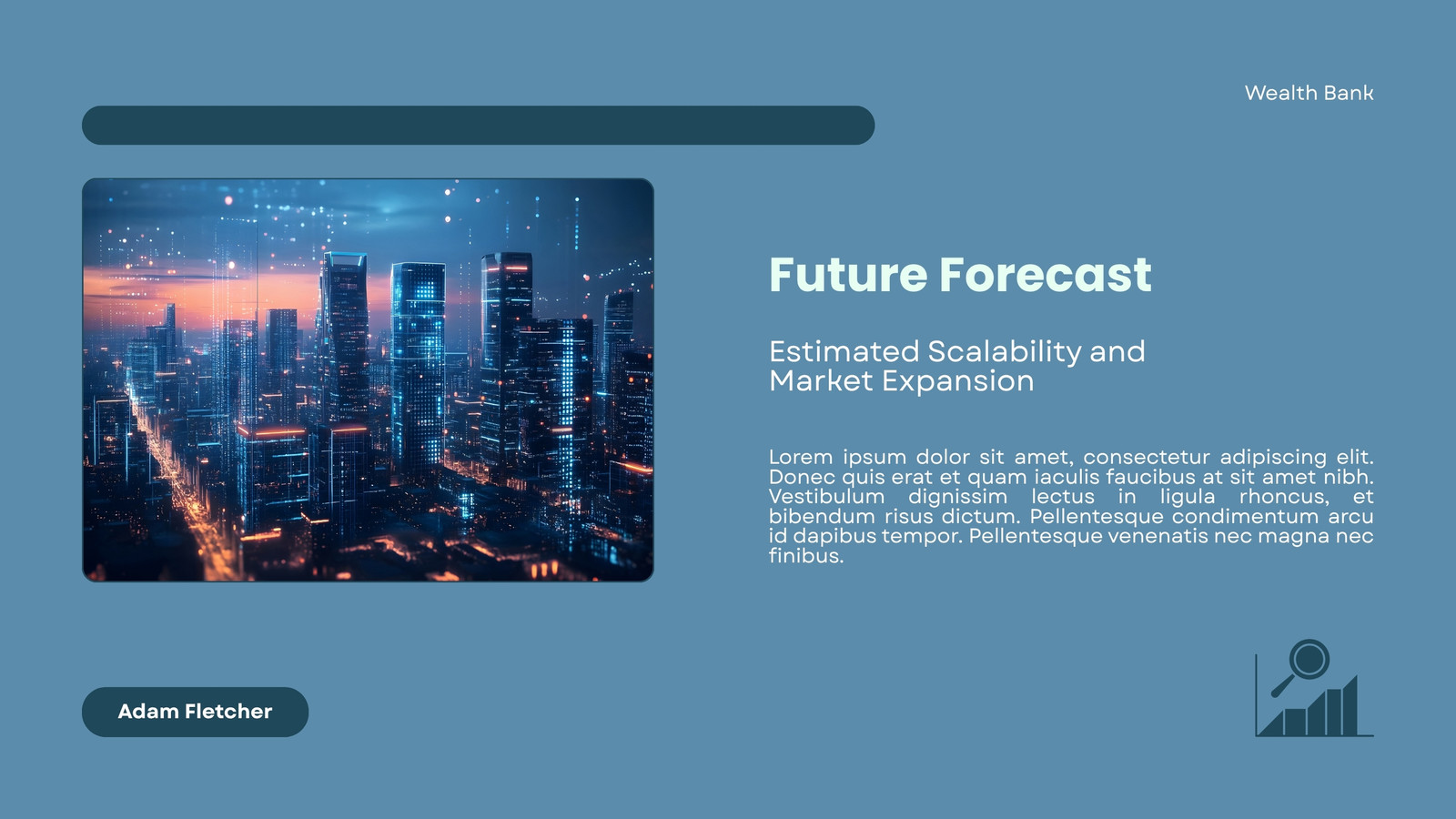 Wealth Bank

Future Forecast

Estimated Scalability and Market Expansion

Lorem ipsum dolor sit amet, consectetur adipiscing elit. Donec quis erat et quam iaculis faucibus at sit amet nibh. Vestibulum dignissim lectus in ligula rhoncus, et bibendum risus dictum. Pellentesque condimentum arcu id dapibus tempor. Pellentesque venenatis nec magna nec finibus.

Adam Fletcher